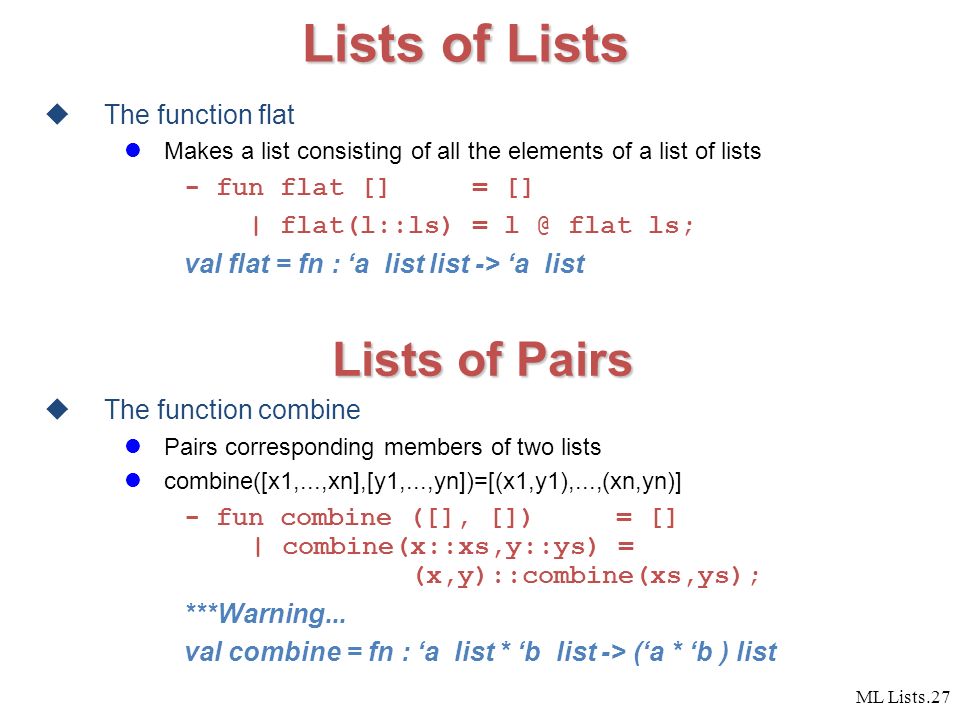 Lists of Lists

The function flat

Makes a list consisting of all the elements of a list of lists

- fun flat [] = []
| flat(l::ls) = l @ flat ls;

val flat = fn : ‘a list list -> ‘a list

Lists of Pairs

The function combine

Pairs corresponding members of two lists

combine([x1,...,xn],[y1,...,yn])=[(x1,y1),...,(xn,yn)]

- fun combine ([], []) = []
| combine(x::xs,y::ys) =
(x,y)::combine(xs,ys);

***Warning...

val combine = fn : ‘a list * ‘b list -> (‘a * ‘b ) list

ML Lists.27